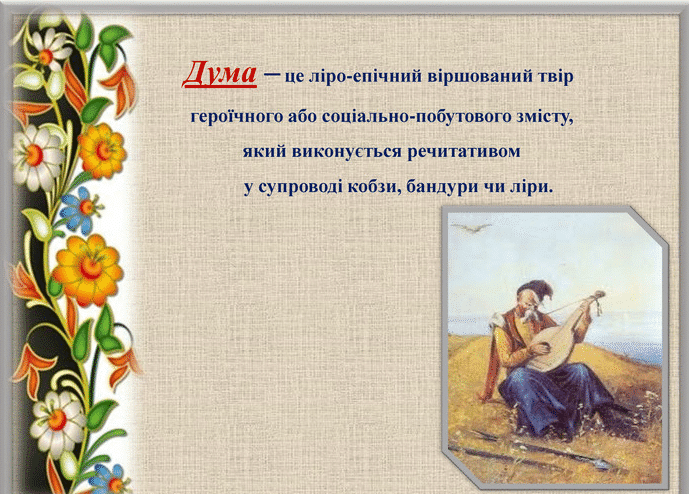 Дума – це ліро-епічний віршований твір героїчного або соціально-побутового змісту, який виконується речитативом у супроводі кобзи, бандури чи ліри.